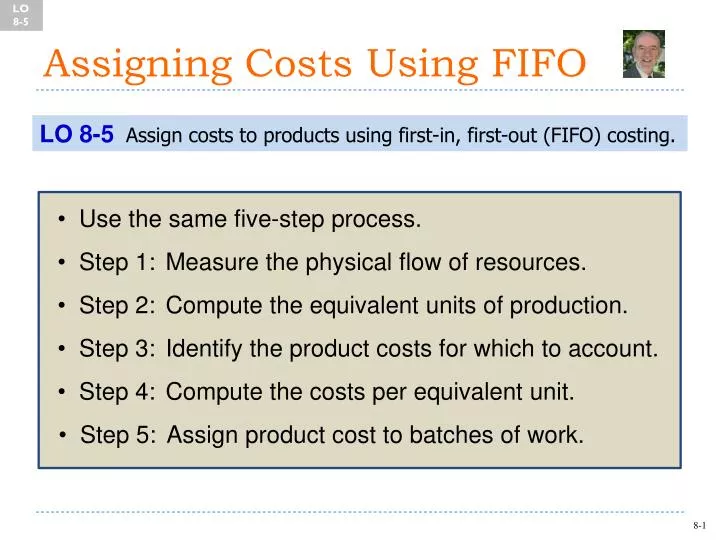 LO 8-5

Assigning Costs Using FIFO

LO 8-5 Assign costs to products using first-in, first-out (FIFO) costing.

• Use the same five-step process.
• Step 1: Measure the physical flow of resources.
• Step 2: Compute the equivalent units of production.
• Step 3: Identify the product costs for which to account.
• Step 4: Compute the costs per equivalent unit.
• Step 5: Assign product cost to batches of work.

8-1